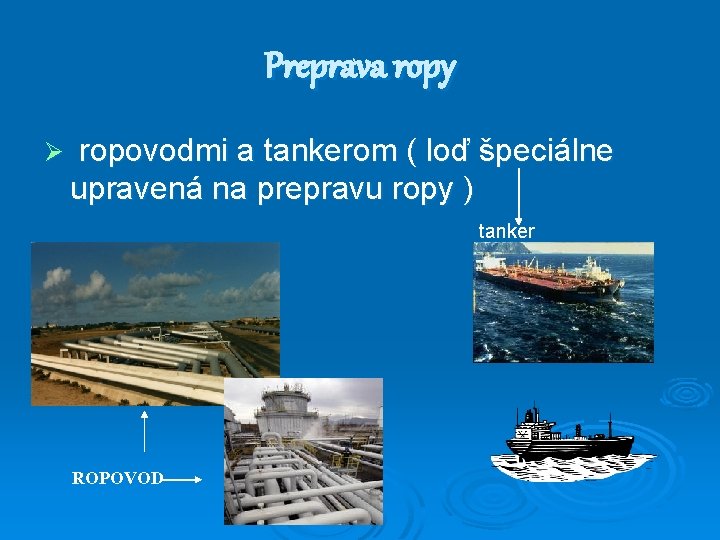 Preprava ropy

➢ ropovodmi a tankerom ( loď špeciálne upravená na prepravu ropy )

tanker

ROPOVOD